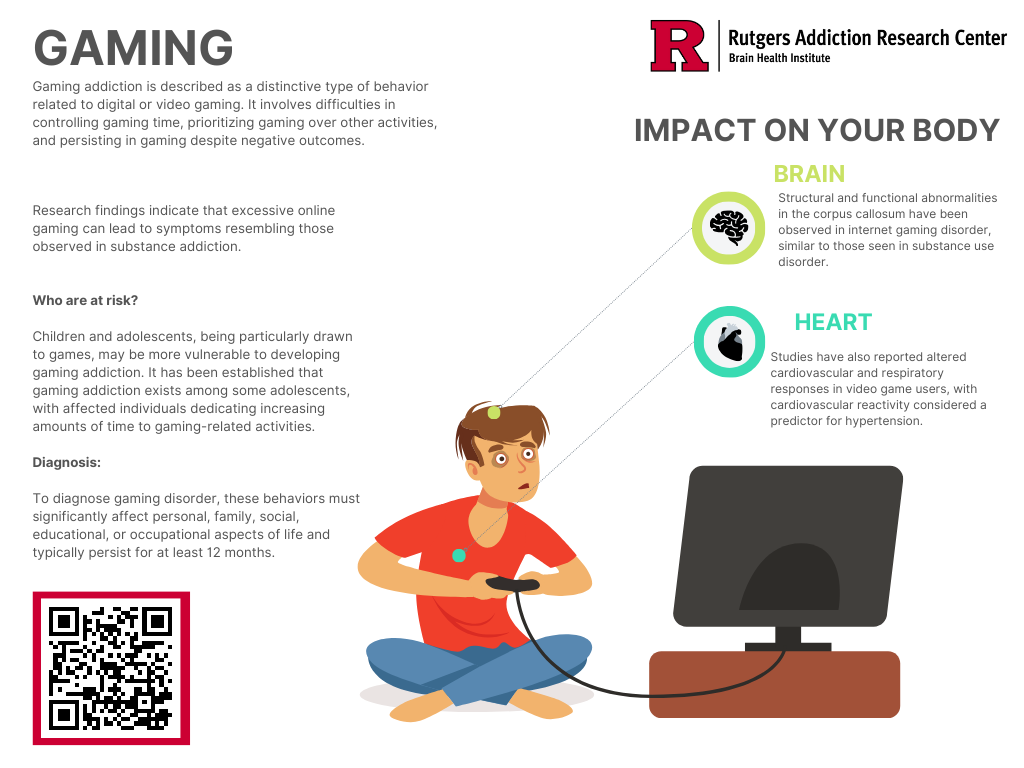 GAMING

Gaming addiction is described as a distinctive type of behavior related to digital or video gaming. It involves difficulties in controlling gaming time, prioritizing gaming over other activities, and persisting in gaming despite negative outcomes.

Research findings indicate that excessive online gaming can lead to symptoms resembling those observed in substance addiction.

Who are at risk?

Children and adolescents, being particularly drawn to games, may be more vulnerable to developing gaming addiction. It has been established that gaming addiction exists among some adolescents, with affected individuals dedicating increasing amounts of time to gaming-related activities.

Diagnosis:

To diagnose gaming disorder, these behaviors must significantly affect personal, family, social, educational, or occupational aspects of life and typically persist for at least 12 months.

R Rutgers Addiction Research Center
Brain Health Institute

IMPACT ON YOUR BODY

BRAIN

Structural and functional abnormalities in the corpus callosum have been observed in internet gaming disorder, similar to those seen in substance use disorder.

HEART

Studies have also reported altered cardiovascular and respiratory responses in video game users, with cardiovascular reactivity considered a predictor for hypertension.